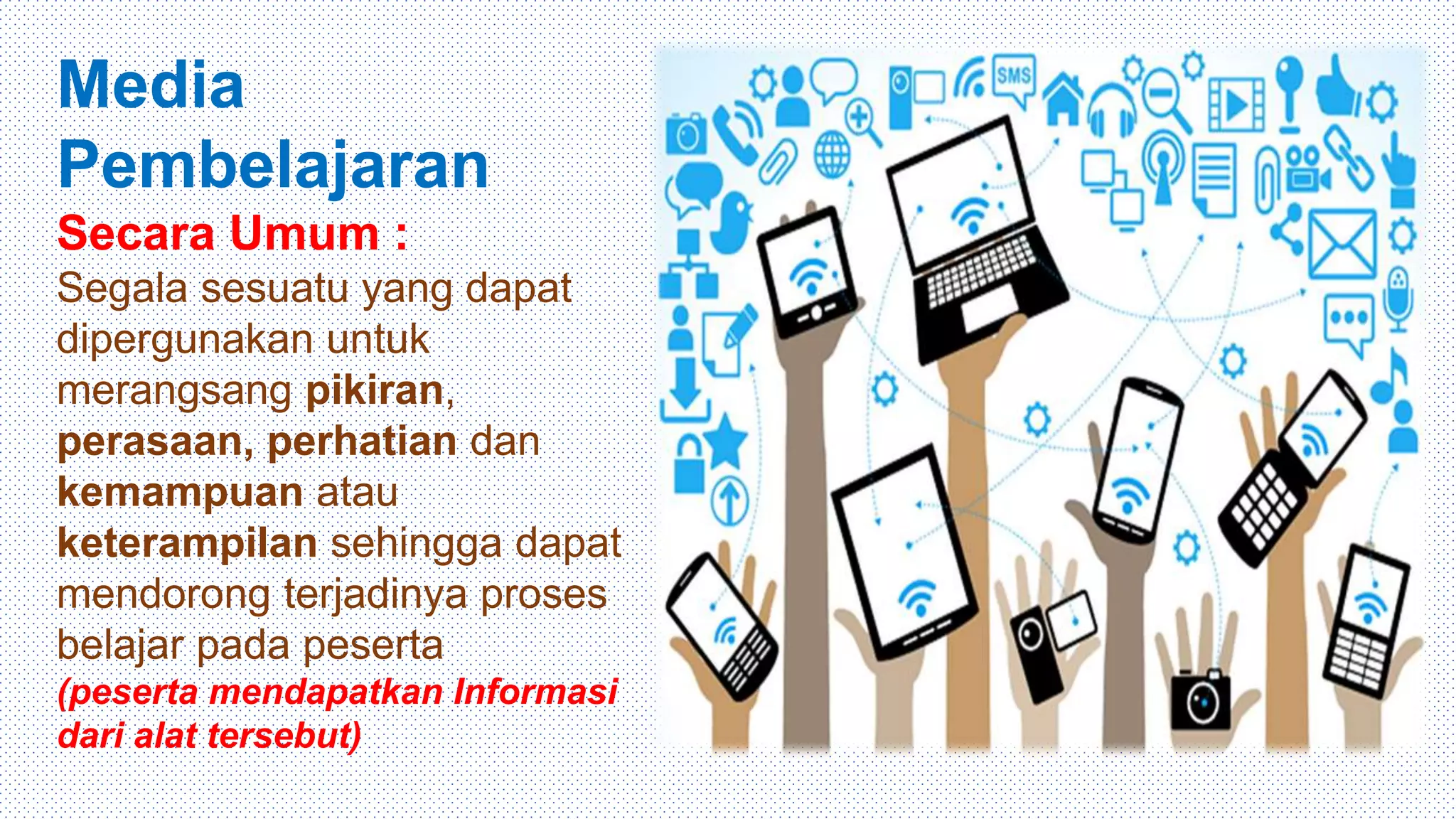 Media Pembelajaran

Secara Umum :

Segala sesuatu yang dapat dipergunakan untuk merangsang pikiran, perasaan, perhatian dan kemampuan atau keterampilan sehingga dapat mendorong terjadinya proses belajar pada peserta (peserta mendapatkan Informasi dari alat tersebut)

SMS